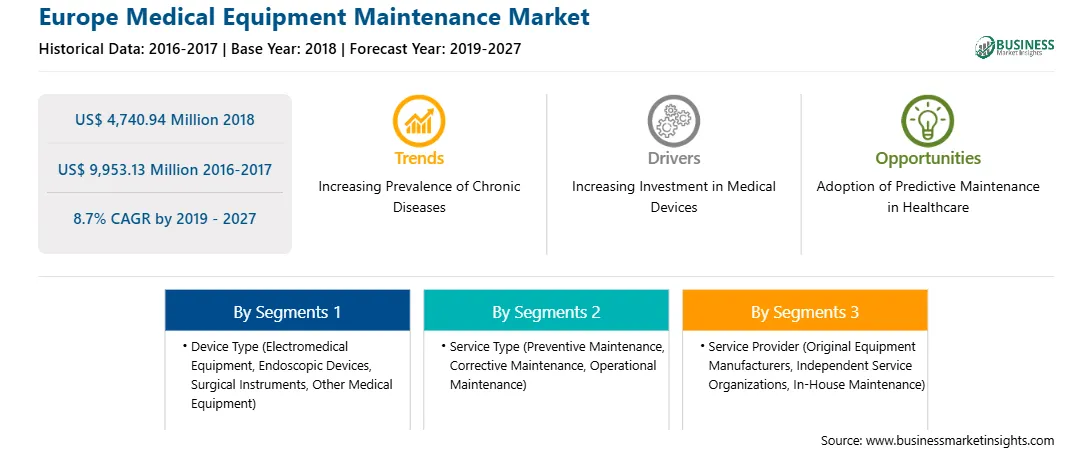 Europe Medical Equipment Maintenance Market

Historical Data: 2016-2017 | Base Year: 2018 | Forecast Year: 2019-2027

BUSINESS Market Insights

US$ 4,740.94 Million 2018

US$ 9,953.13 Million 2016-2017

8.7% CAGR by 2019 - 2027

Trends
Increasing Prevalence of Chronic Diseases

Drivers
Increasing Investment in Medical Devices

Opportunities
Adoption of Predictive Maintenance in Healthcare

By Segments 1
• Device Type (Electromedical Equipment, Endoscopic Devices, Surgical Instruments, Other Medical Equipment)

By Segments 2
• Service Type (Preventive Maintenance, Corrective Maintenance, Operational Maintenance)

By Segments 3
• Service Provider (Original Equipment Manufacturers, Independent Service Organizations, In-House Maintenance)

Source: www.businessmarketinsights.com